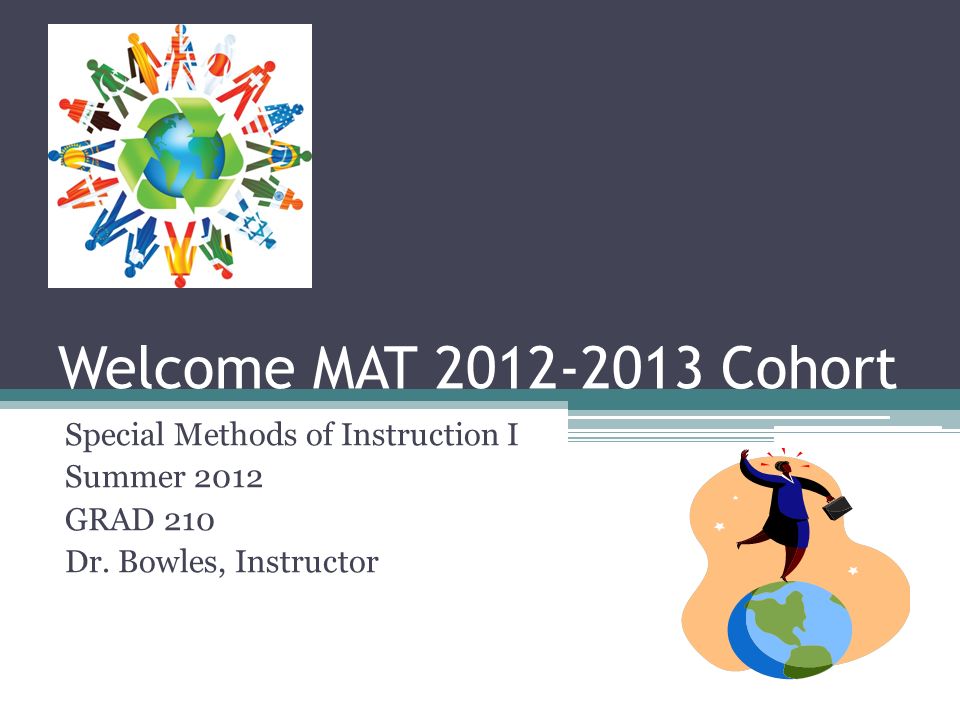 Welcome MAT 2012-2013 Cohort

Special Methods of Instruction I
Summer 2012
GRAD 210
Dr. Bowles, Instructor